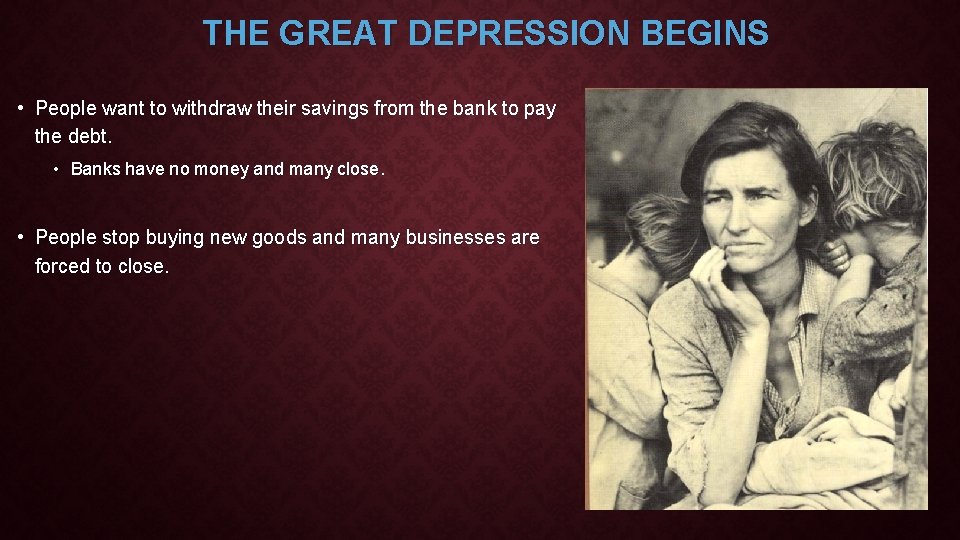 THE GREAT DEPRESSION BEGINS

• People want to withdraw their savings from the bank to pay the debt.

• Banks have no money and many close.

• People stop buying new goods and many businesses are forced to close.